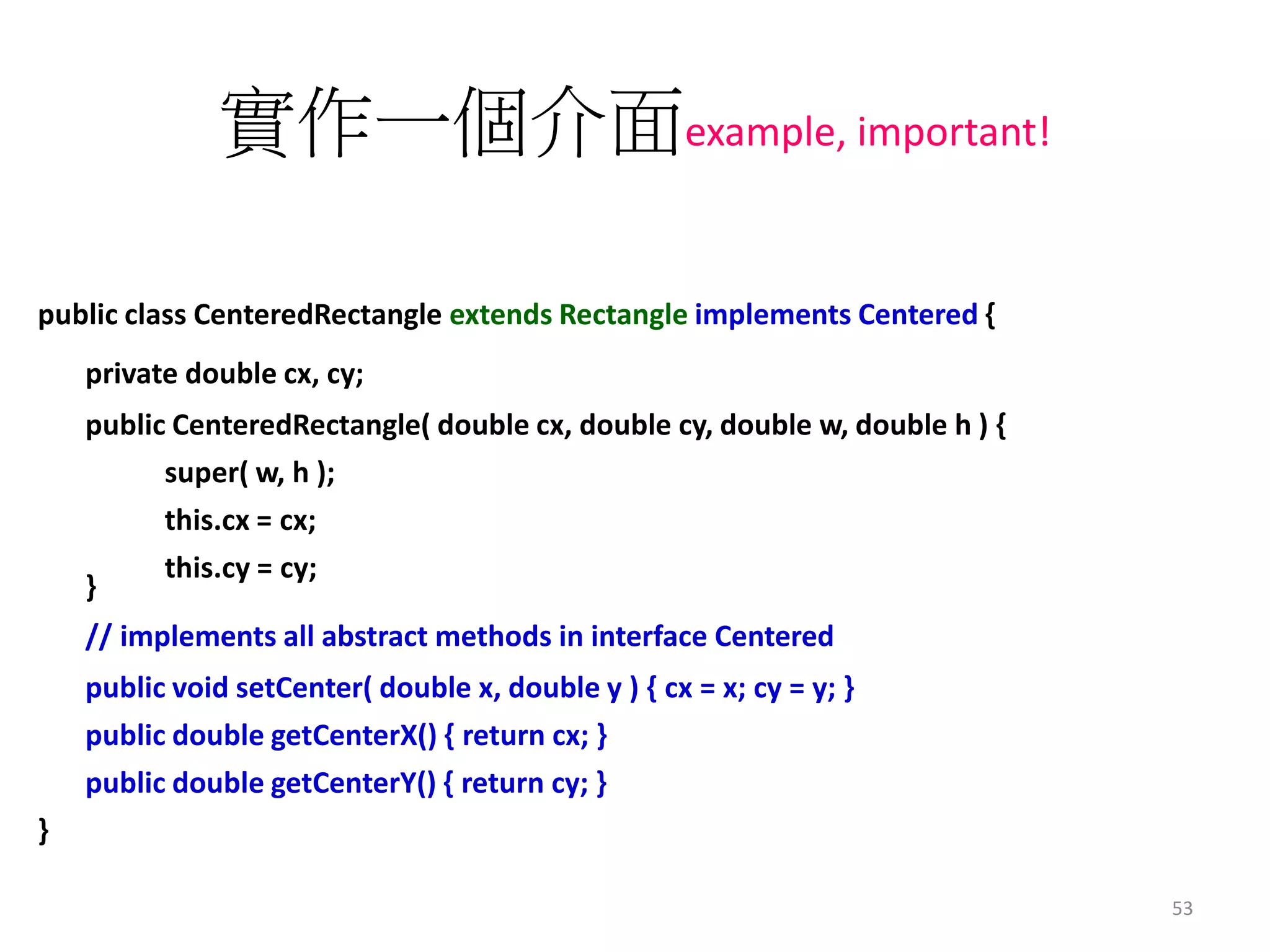 實作一個介面example, important!

public class CenteredRectangle extends Rectangle implements Centered {

private double cx, cy;

public CenteredRectangle( double cx, double cy, double w, double h ) {

super( w, h );

this.cx = cx;

this.cy = cy;

}

// implements all abstract methods in interface Centered

public void setCenter( double x, double y ) { cx = x; cy = y; }

public double getCenterX() { return cx; }

public double getCenterY() { return cy; }

}

53